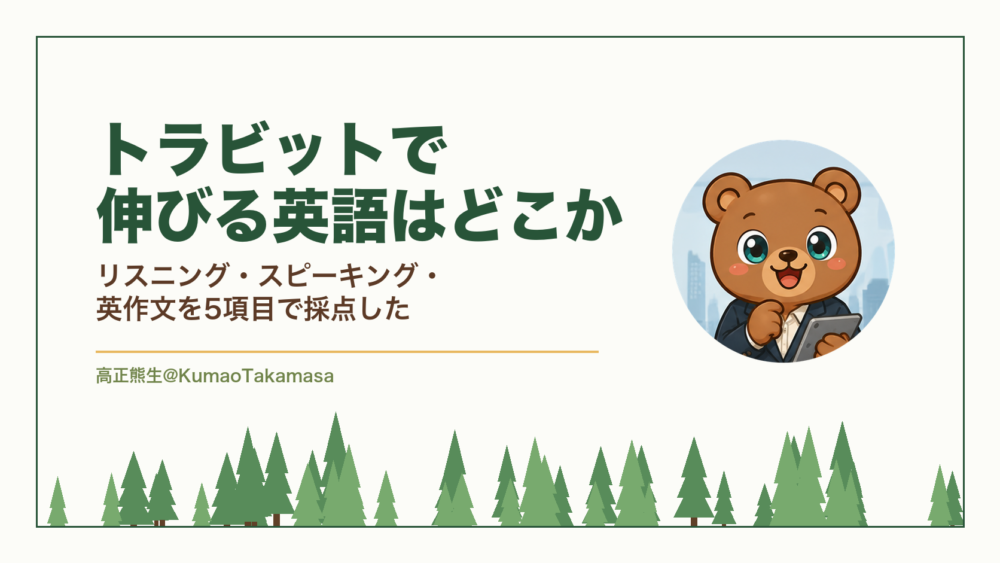 トラビットで
伸びる英語はどこか

リスニング・スピーキング・
英作文を5項目で採点した

高正熊生@KumaoTakamasa